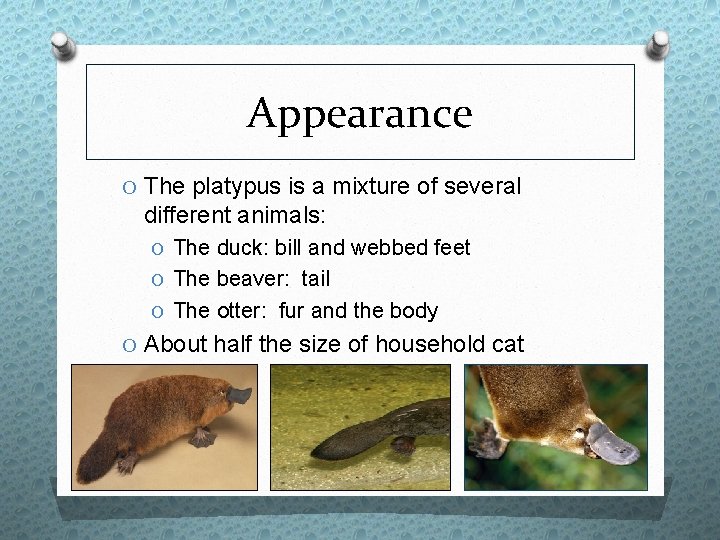 Appearance

O The platypus is a mixture of several different animals:

O The duck: bill and webbed feet

O The beaver: tail

O The otter: fur and the body

O About half the size of household cat